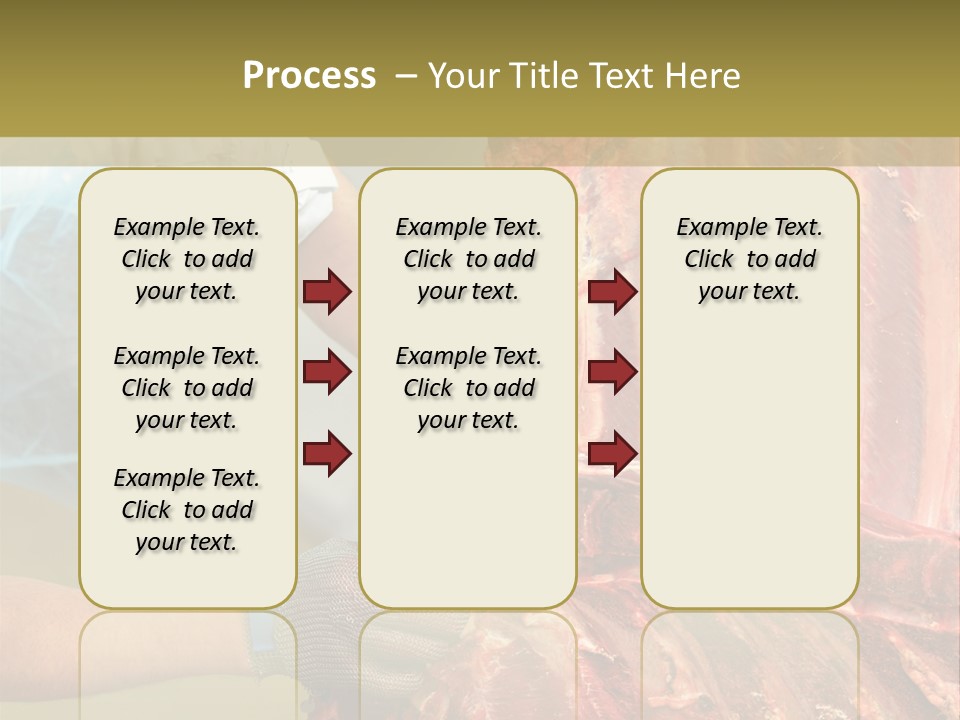 Process – Your Title Text Here

Example Text. Click to add your text.

Example Text. Click to add your text.

Example Text. Click to add your text.

Example Text. Click to add your text.

Example Text. Click to add your text.

Example Text. Click to add your text.